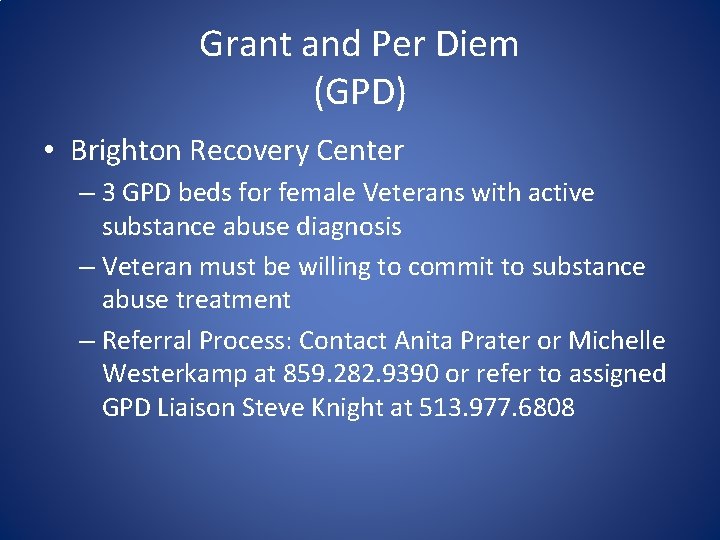 Grant and Per Diem
(GPD)

• Brighton Recovery Center
– 3 GPD beds for female Veterans with active substance abuse diagnosis
– Veteran must be willing to commit to substance abuse treatment
– Referral Process: Contact Anita Prater or Michelle Westerkamp at 859.282.9390 or refer to assigned GPD Liaison Steve Knight at 513.977.6808